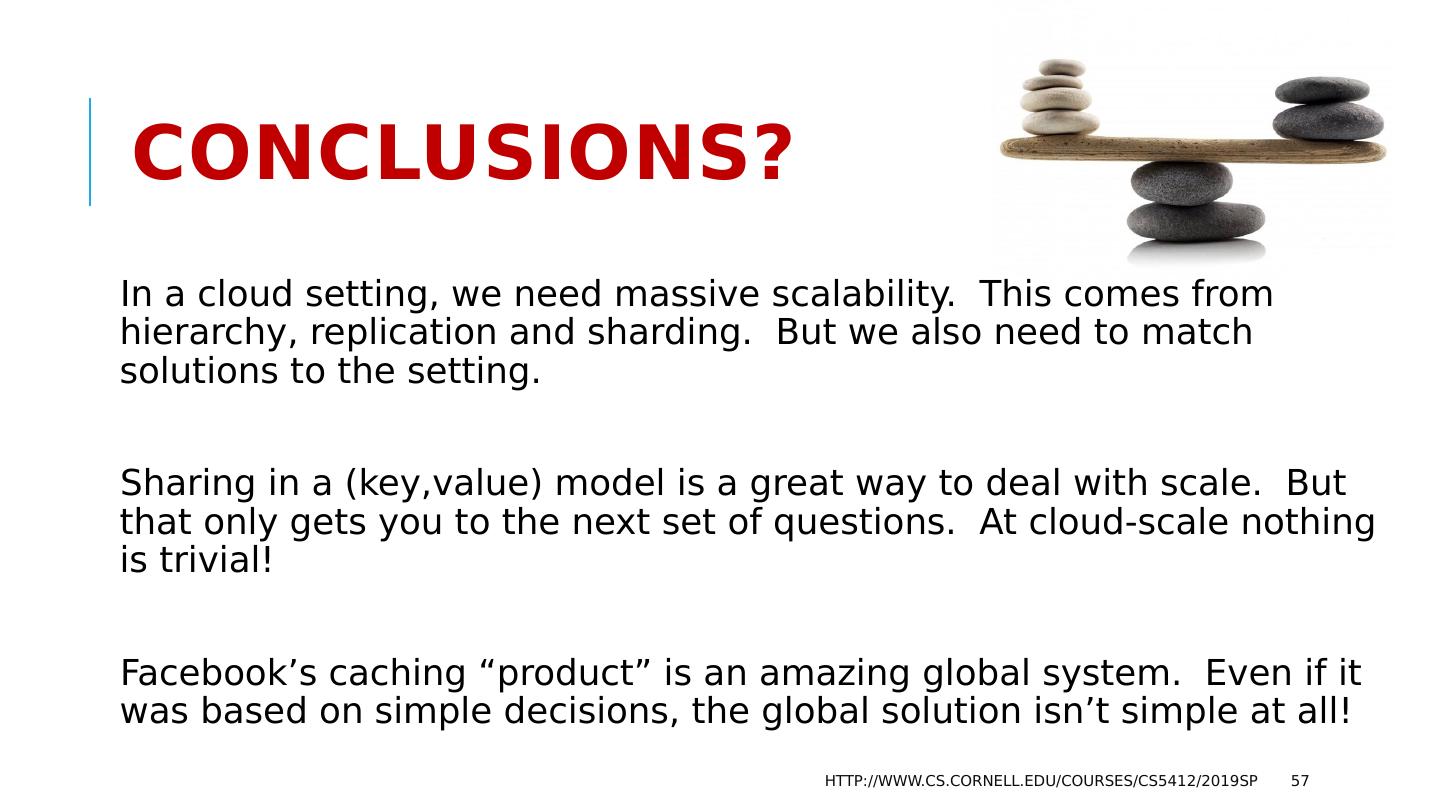 CONCLUSIONS?

In a cloud setting, we need massive scalability. This comes from hierarchy, replication and sharding. But we also need to match solutions to the setting.

Sharing in a (key,value) model is a great way to deal with scale. But that only gets you to the next set of questions. At cloud-scale nothing is trivial!

Facebook’s caching “product” is an amazing global system. Even if it was based on simple decisions, the global solution isn’t simple at all!

HTTP://WWW.CS.CORNELL.EDU/COURSES/CS5412/2019SP 57